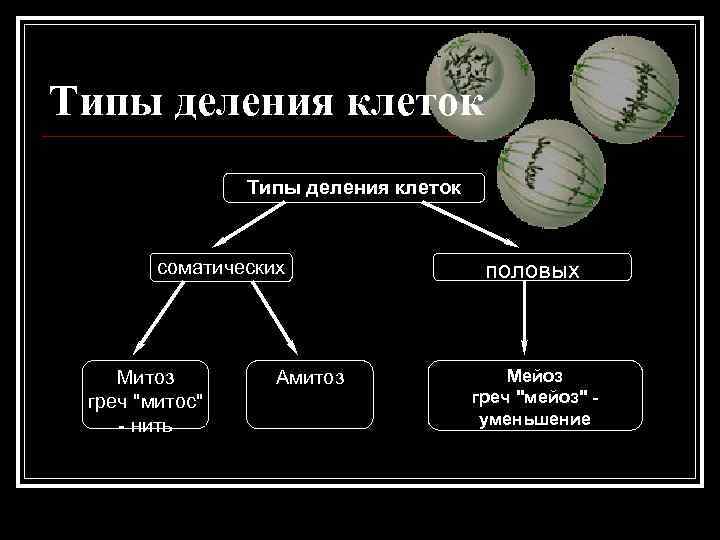 Типы деления клеток

Типы деления клеток

соматических

половых

Митоз греч "митос" - нить

Амитоз

Мейоз греч "мейоз" - уменьшение